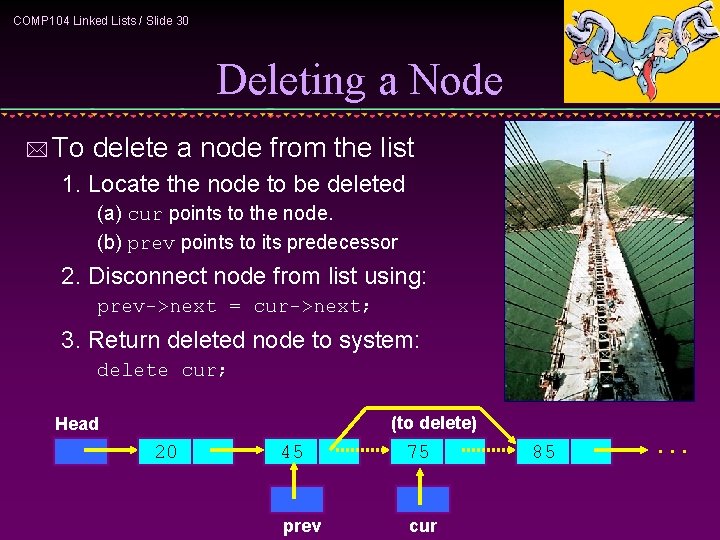 COMP104 Linked Lists / Slide 30

Deleting a Node

To delete a node from the list

1. Locate the node to be deleted

(a) cur points to the node.

(b) prev points to its predecessor

2. Disconnect node from list using:

prev->next = cur->next;

3. Return deleted node to system:

delete cur;

Head

(to delete)

20

45

75

85

...

prev

cur